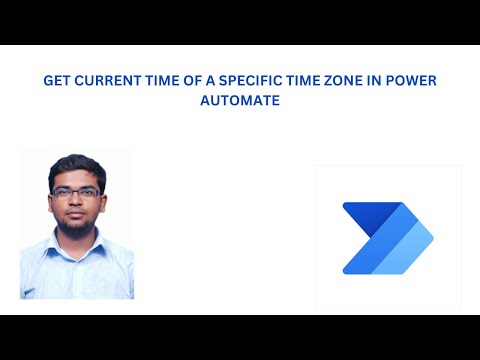 GET CURRENT TIME OF A SPECIFIC TIME ZONE IN POWER AUTOMATE